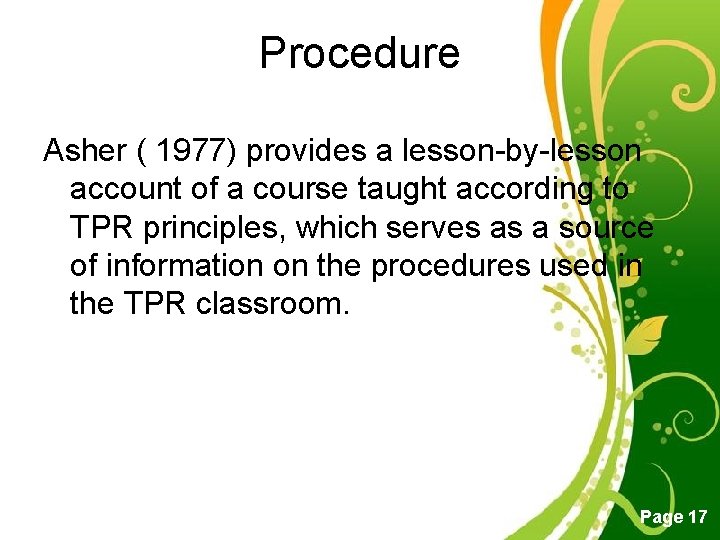 Procedure

Asher ( 1977) provides a lesson-by-lesson account of a course taught according to TPR principles, which serves as a source of information on the procedures used in the TPR classroom.

Page 17